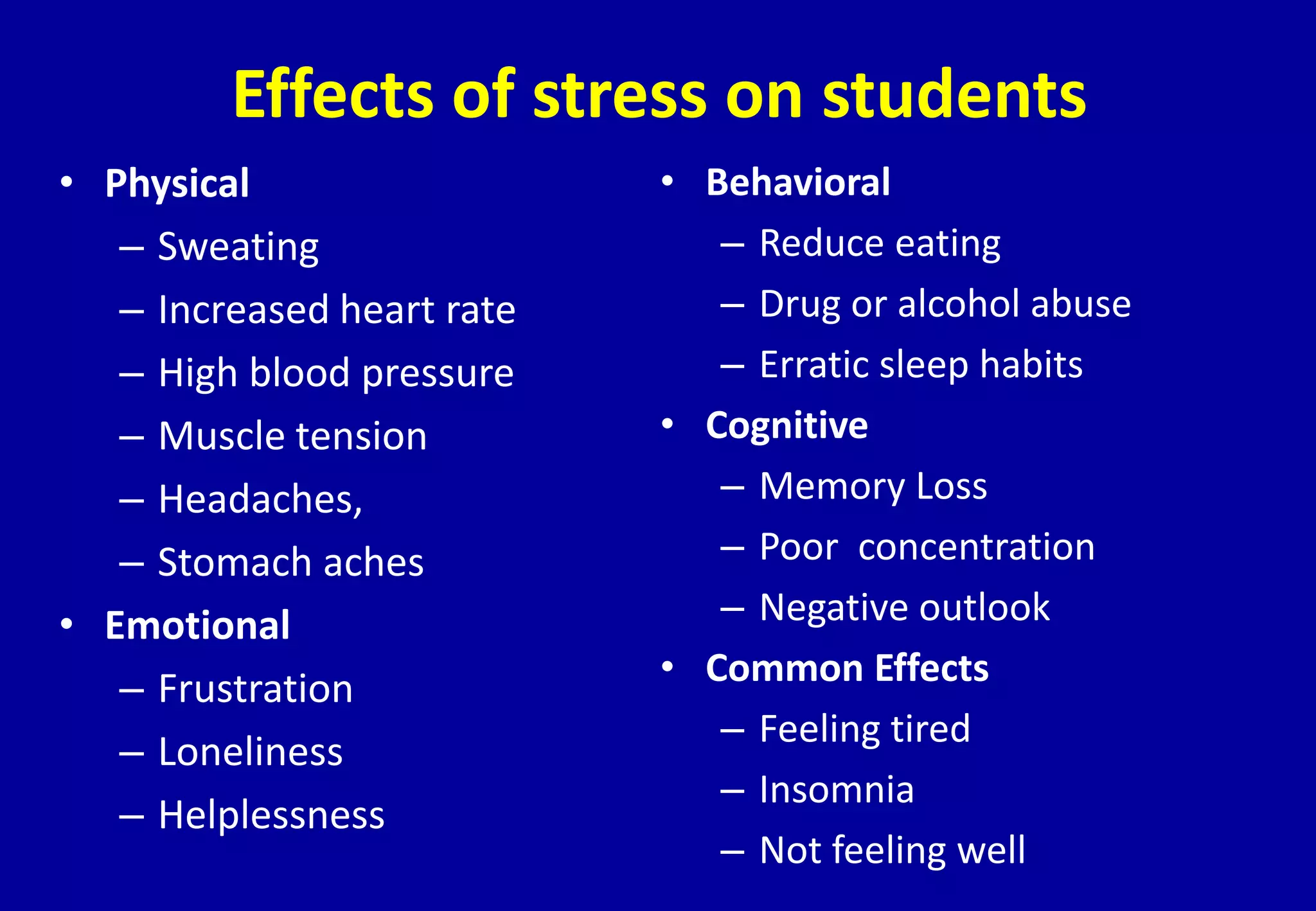 Effects of stress on students

• Physical
– Sweating
– Increased heart rate
– High blood pressure
– Muscle tension
– Headaches,
– Stomach aches
• Emotional
– Frustration
– Loneliness
– Helplessness

• Behavioral
– Reduce eating
– Drug or alcohol abuse
– Erratic sleep habits
• Cognitive
– Memory Loss
– Poor concentration
– Negative outlook
• Common Effects
– Feeling tired
– Insomnia
– Not feeling well